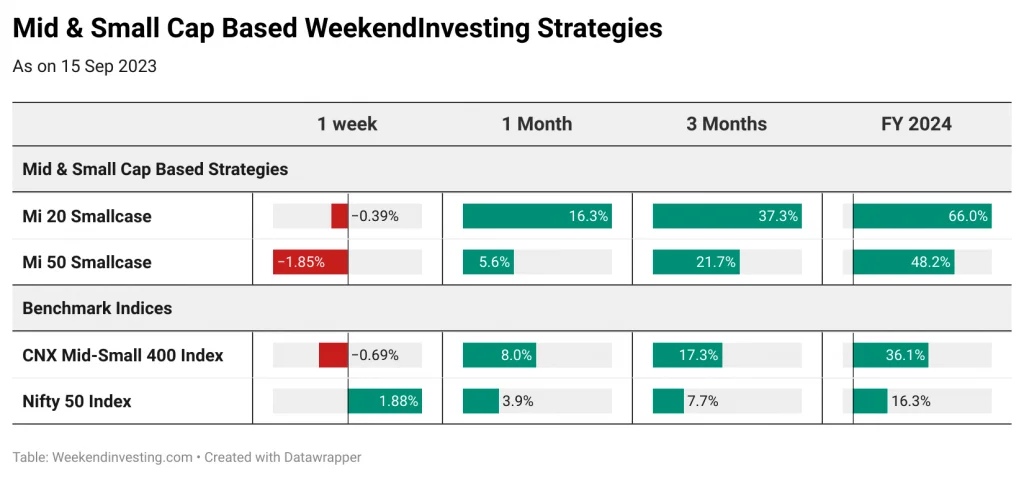 Mid & Small Cap Based WeekendInvesting Strategies

As on 15 Sep 2023

| | 1 week | 1 Month | 3 Months | FY 2024 |
|---|---|---|---|---|
| Mid & Small Cap Based Strategies | | | | |
| Mi 20 Smallcase | −0.39% | 16.3% | 37.3% | 66.0% |
| Mi 50 Smallcase | −1.85% | 5.6% | 21.7% | 48.2% |
| Benchmark Indices | | | | |
| CNX Mid-Small 400 Index | −0.69% | 8.0% | 17.3% | 36.1% |
| Nifty 50 Index | 1.88% | 3.9% | 7.7% | 16.3% |

Table: Weekendinvesting.com • Created with Datawrapper